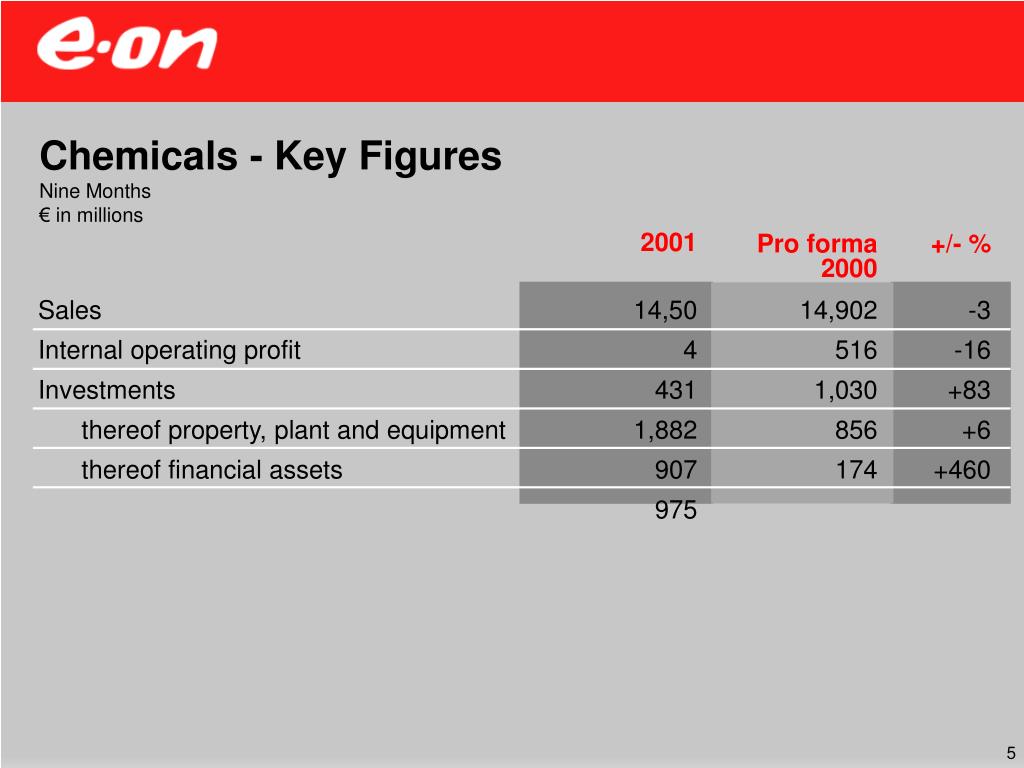 e·on

Chemicals - Key Figures
Nine Months
€ in millions

| | 2001 | Pro forma 2000 | +/- % |
|---|---|---|---|
| Sales | 14,50 | 14,902 | -3 |
| Internal operating profit | 4 | 516 | -16 |
| Investments | 431 | 1,030 | +83 |
| thereof property, plant and equipment | 1,882 | 856 | +6 |
| thereof financial assets | 907 | 174 | +460 |
| | 975 | | |

5